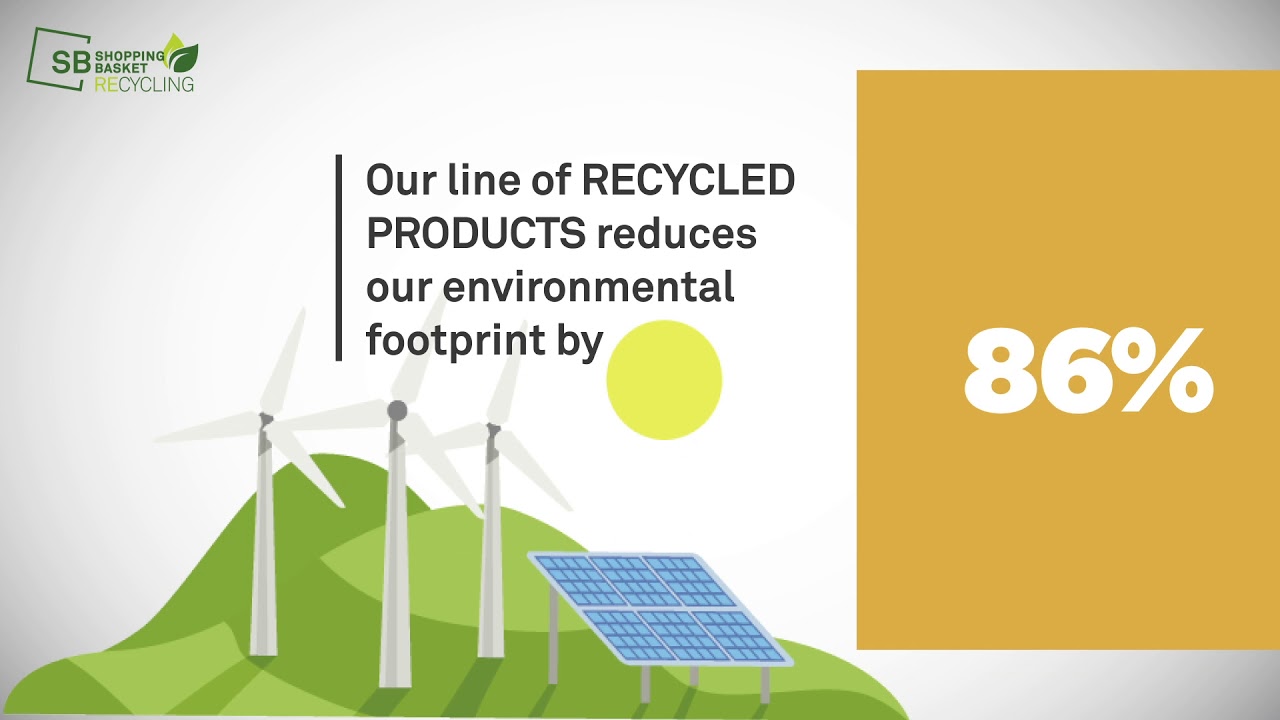 SB SHOPPING BASKET RECYCLING

Our line of RECYCLED PRODUCTS reduces our environmental footprint by

86%